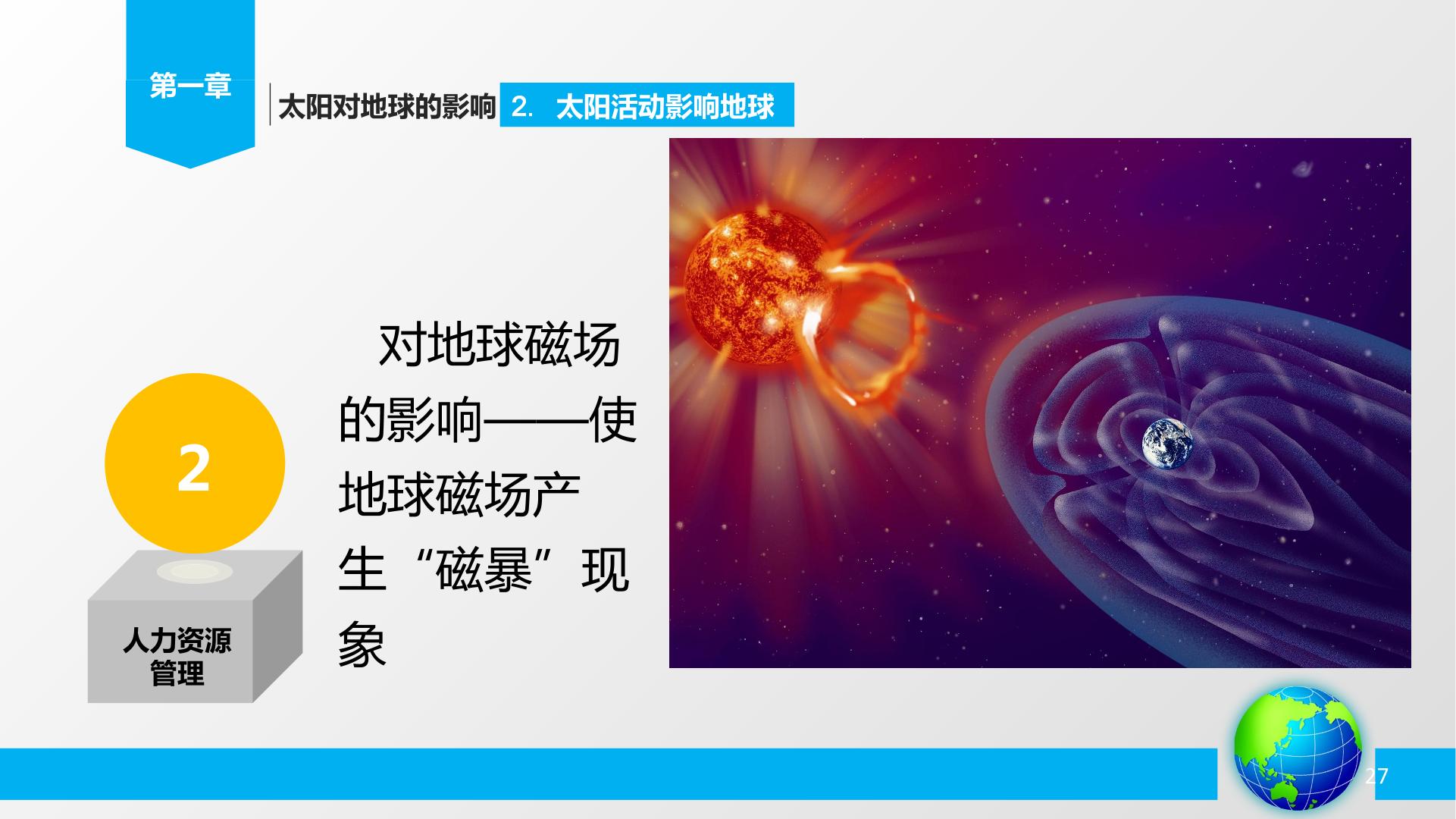 第一章

太阳对地球的影响 2. 太阳活动影响地球

2

人力资源管理

对地球磁场的影响——使地球磁场产生“磁暴”现象

27